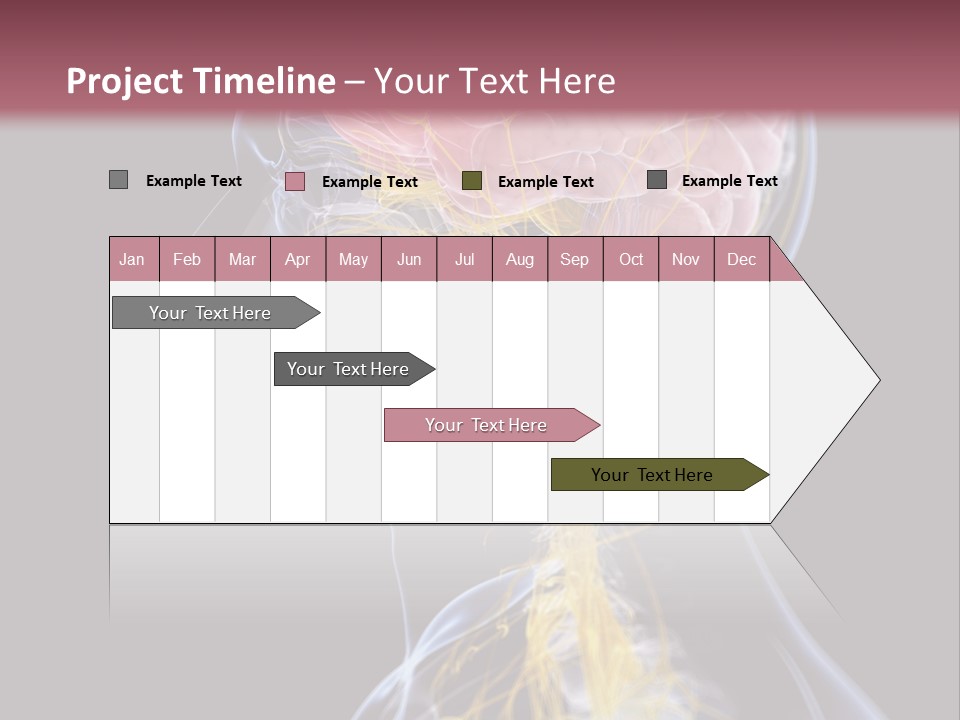 Project Timeline – Your Text Here

Example Text Example Text Example Text Example Text

| Jan | Feb | Mar | Apr | May | Jun | Jul | Aug | Sep | Oct | Nov | Dec |
|---|---|---|---|---|---|---|---|---|---|---|---|

Your Text Here

Your Text Here

Your Text Here

Your Text Here